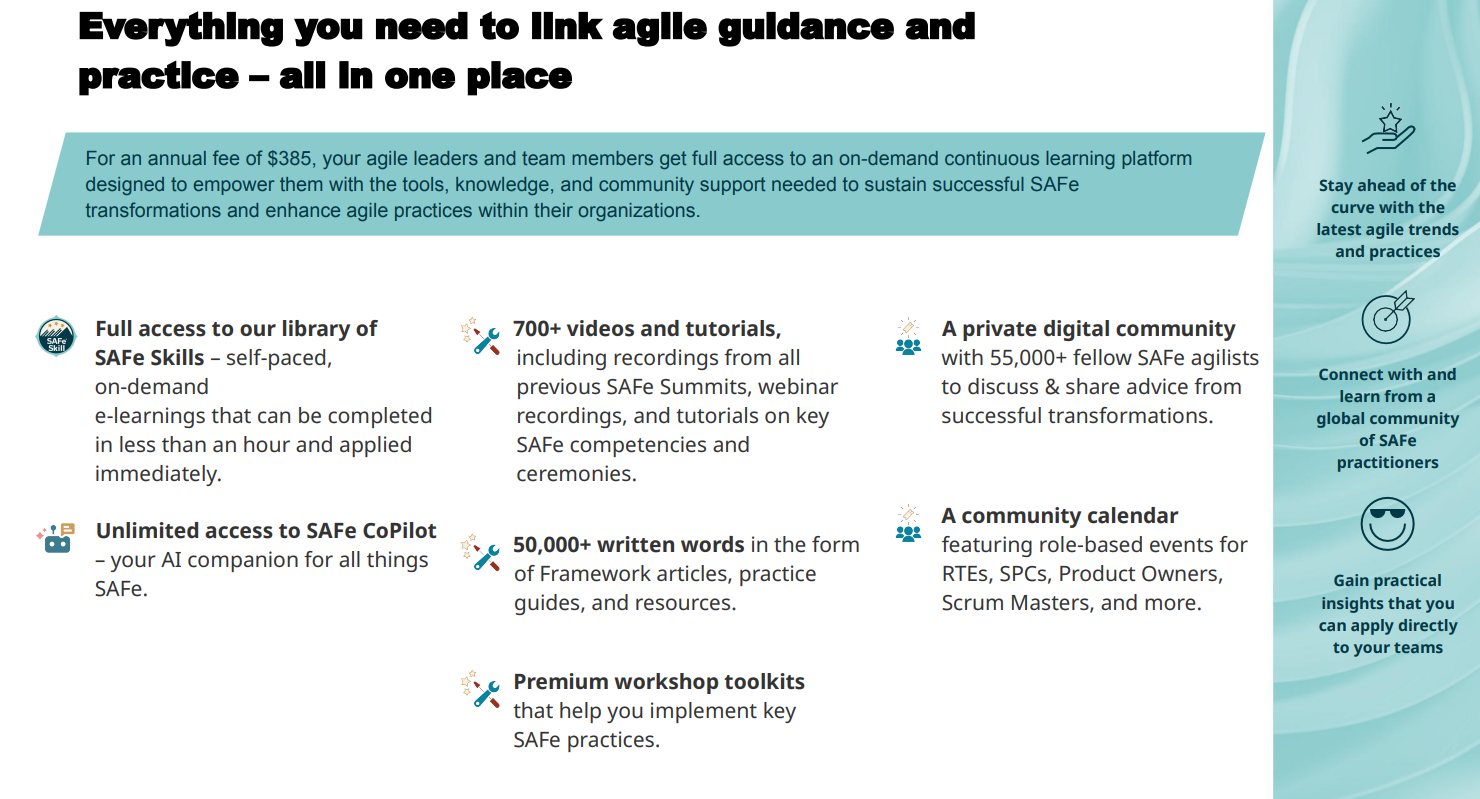 Everything you need to link agile guidance and practice – all in one place

For an annual fee of $385, your agile leaders and team members get full access to an on-demand continuous learning platform designed to empower them with the tools, knowledge, and community support needed to sustain successful SAFe transformations and enhance agile practices within their organizations.

SAFe Skill

Full access to our library of SAFe Skills – self-paced, on-demand e-learnings that can be completed in less than an hour and applied immediately.

Unlimited access to SAFe CoPilot – your AI companion for all things SAFe.

700+ videos and tutorials, including recordings from all previous SAFe Summits, webinar recordings, and tutorials on key SAFe competencies and ceremonies.

50,000+ written words in the form of Framework articles, practice guides, and resources.

Premium workshop toolkits that help you implement key SAFe practices.

A private digital community with 55,000+ fellow SAFe agilists to discuss & share advice from successful transformations.

A community calendar featuring role-based events for RTEs, SPCs, Product Owners, Scrum Masters, and more.

Stay ahead of the curve with the latest agile trends and practices

Connect with and learn from a global community of SAFe practitioners

Gain practical insights that you can apply directly to your teams